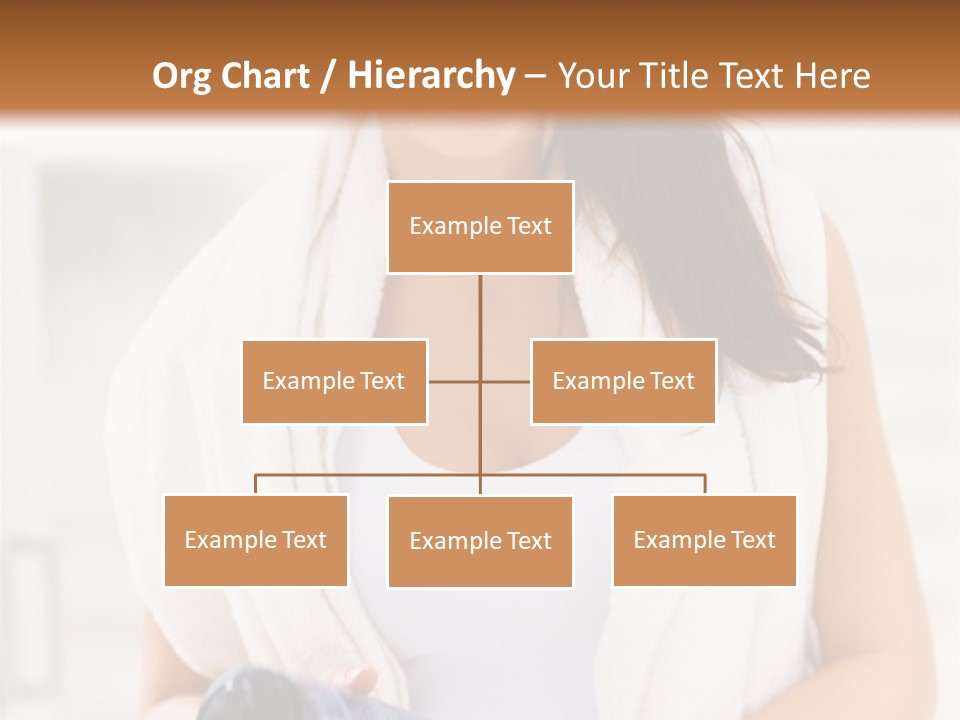 Org Chart / Hierarchy – Your Title Text Here

Example Text

Example Text

Example Text

Example Text

Example Text

Example Text